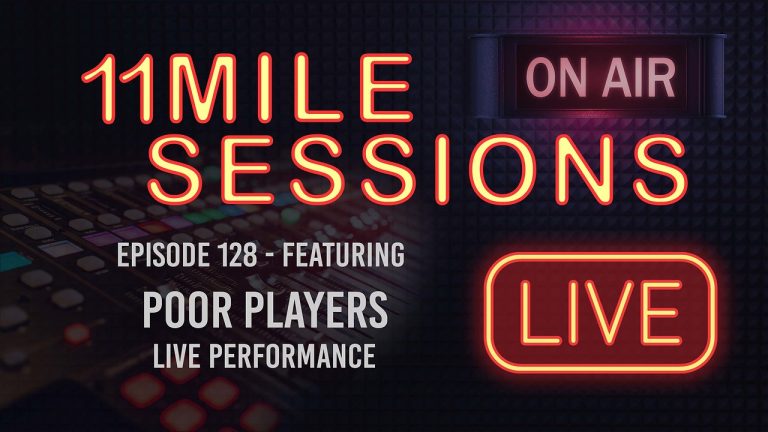 11MILE SESSIONS

ON AIR

EPISODE 128 - FEATURING

POOR PLAYERS

LIVE PERFORMANCE

LIVE